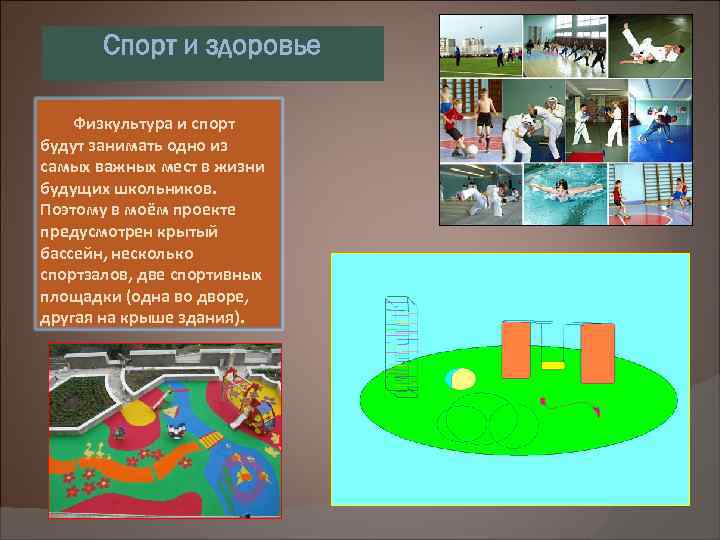 Спорт и здоровье

Физкультура и спорт будут занимать одно из самых важных мест в жизни будущих школьников. Поэтому в моём проекте предусмотрен крытый бассейн, несколько спортзалов, две спортивных площадки (одна во дворе, другая на крыше здания).